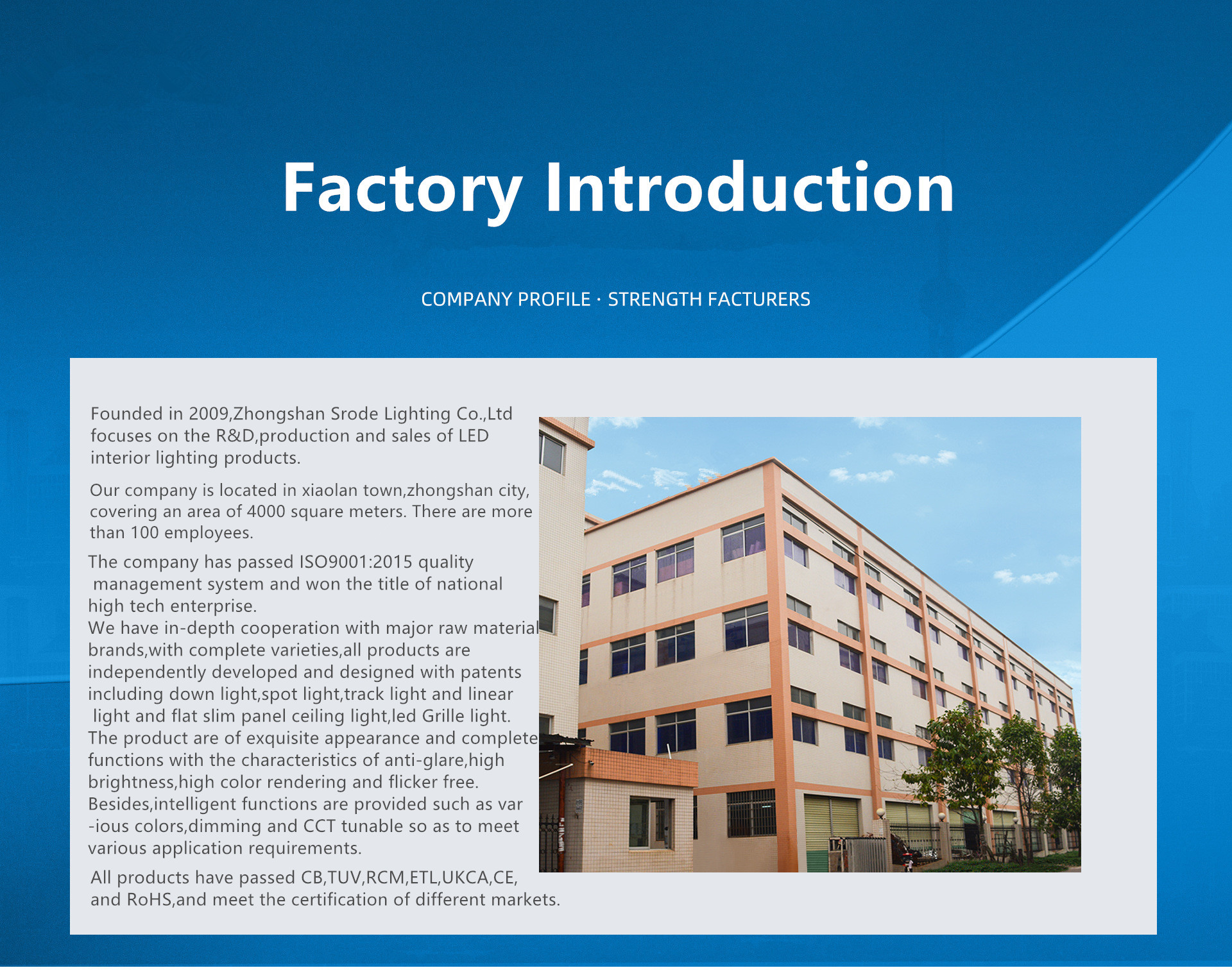 Factory Introduction

COMPANY PROFILE · STRENGTH FACTURERS

Founded in 2009,Zhongshan Srode Lighting Co.,Ltd focuses on the R&D,production and sales of LED interior lighting products.

Our company is located in xiaolan town,zhongshan city, covering an area of 4000 square meters. There are more than 100 employees.

The company has passed ISO9001:2015 quality management system and won the title of national high tech enterprise.
We have in-depth cooperation with major raw material brands,with complete varieties,all products are independently developed and designed with patents including down light,spot light,track light and linear light and flat slim panel ceiling light,led Grille light.
The product are of exquisite appearance and complete functions with the characteristics of anti-glare,high brightness,high color rendering and flicker free.
Besides,intelligent functions are provided such as var -ious colors,dimming and CCT tunable so as to meet various application requirements.

All products have passed CB,TUV,RCM,ETL,UKCA,CE, and RoHS,and meet the certification of different markets.